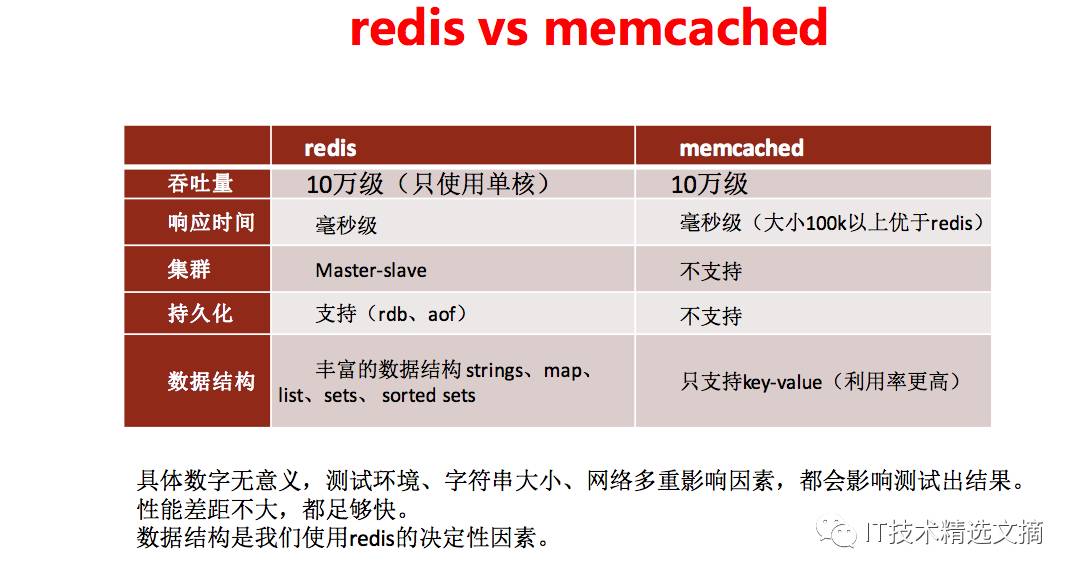 redis vs memcached

| | redis | memcached |
|---|---|---|
| 吞吐量 | 10万级（只使用单核） | 10万级 |
| 响应时间 | 毫秒级 | 毫秒级（大小100k以上优于redis） |
| 集群 | Master-slave | 不支持 |
| 持久化 | 支持（rdb、aof） | 不支持 |
| 数据结构 | 丰富的数据结构 strings、map、list、sets、 sorted sets | 只支持key-value（利用率更高） |

具体数字无意义，测试环境、字符串大小、网络多重影响因素，都会影响测试出结果。
性能差距不大，都足够快。
数据结构是我们使用redis的决定性因素。

IT技术精选文摘